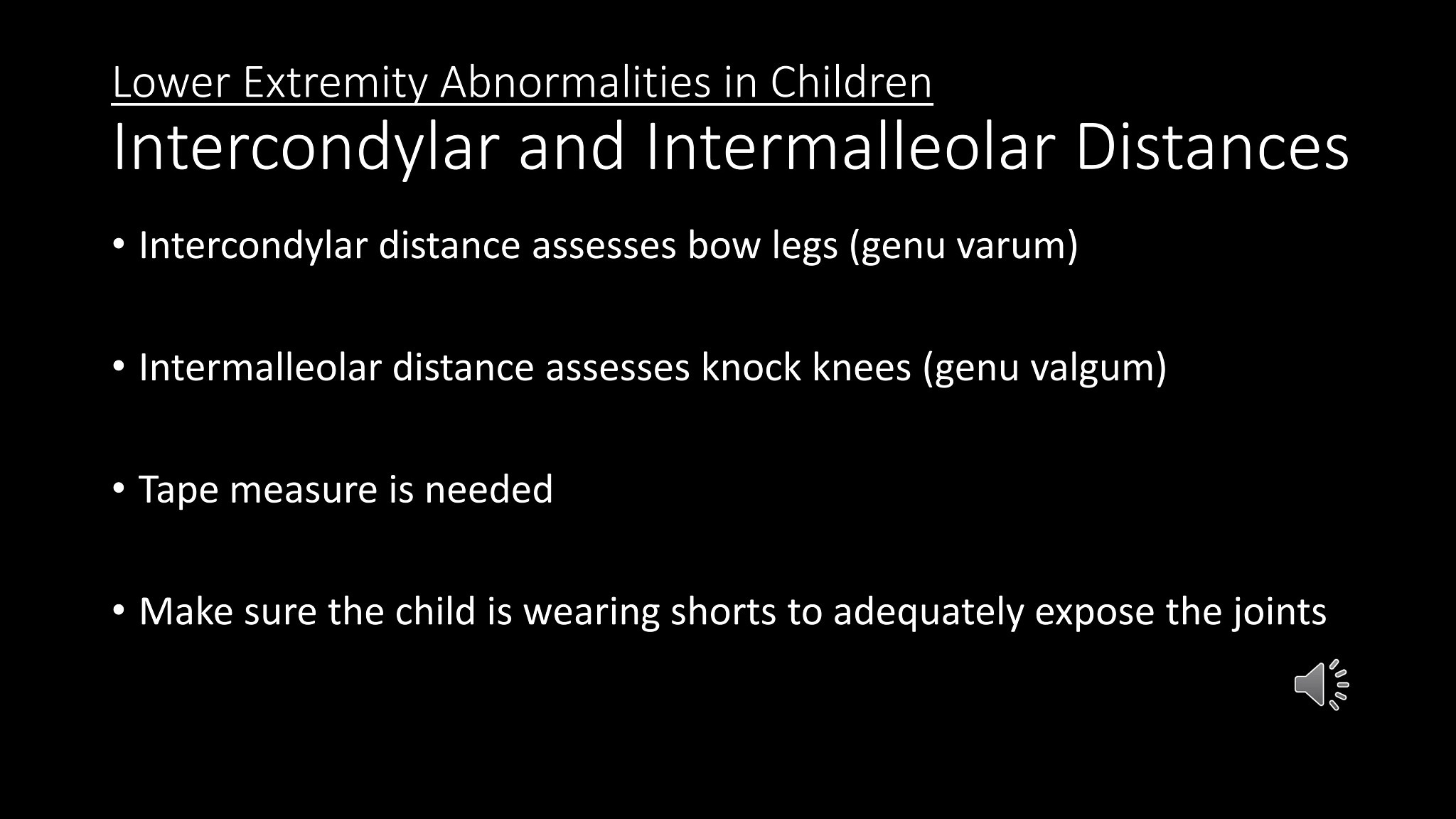 Lower Extremity Abnormalities in Children
Intercondylar and Intermalleolar Distances

• Intercondylar distance assesses bow legs (genu varum)

• Intermalleolar distance assesses knock knees (genu valgum)

• Tape measure is needed

• Make sure the child is wearing shorts to adequately expose the joints